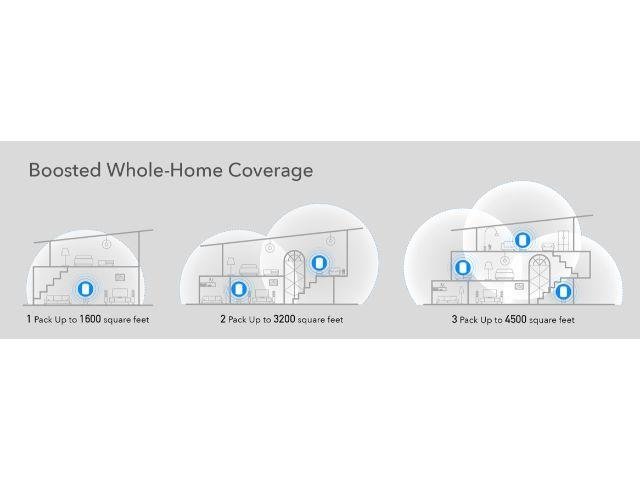 Boosted Whole-Home Coverage

1 Pack Up to 1600 square feet

2 Pack Up to 3200 square feet

3 Pack Up to 4500 square feet